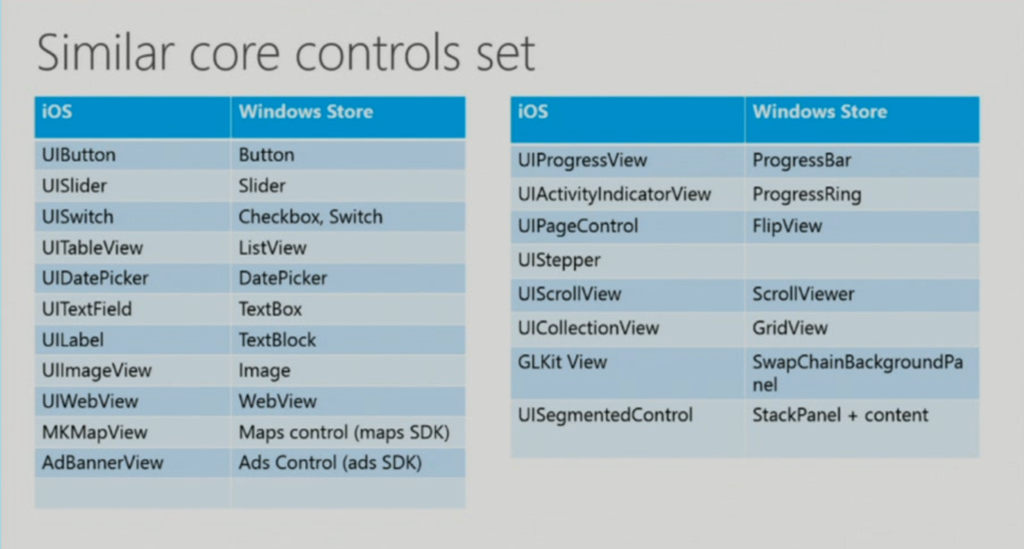 Similar core controls set

| iOS | Windows Store |
|---|---|
| UIButton | Button |
| UISlider | Slider |
| UISwitch | Checkbox, Switch |
| UITableView | ListView |
| UIDatePicker | DatePicker |
| UITextField | TextBox |
| UILabel | TextBlock |
| UIImageView | Image |
| UIWebView | WebView |
| MKMapView | Maps control (maps SDK) |
| AdBannerView | Ads Control (ads SDK) |
| | |

| iOS | Windows Store |
|---|---|
| UIProgressView | ProgressBar |
| UIActivityIndicatorView | ProgressRing |
| UIPageControl | FlipView |
| UIStepper | |
| UIScrollView | ScrollViewer |
| UICollectionView | GridView |
| GLKit View | SwapChainBackgroundPanel |
| UISegmentedControl | StackPanel + content |